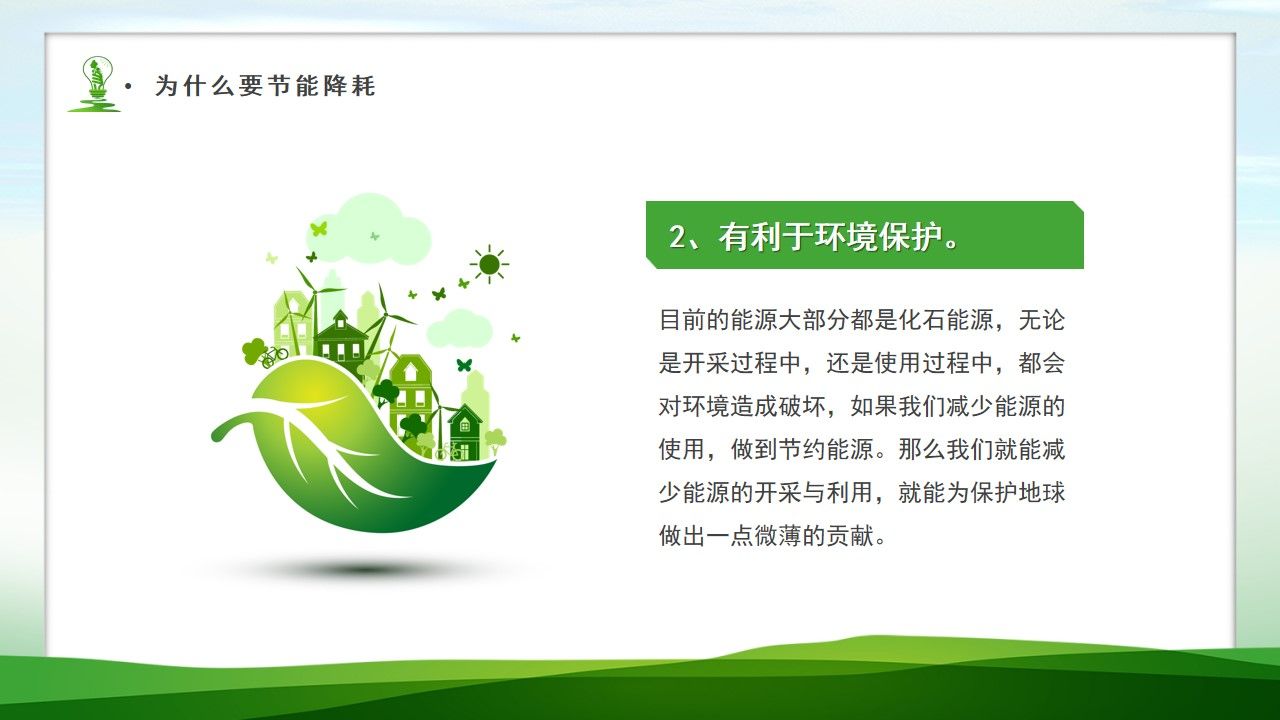 • 为什么要节能降耗

2、有利于环境保护。

目前的能源大部分都是化石能源，无论是开采过程中，还是使用过程中，都会对环境造成破坏，如果我们减少能源的使用，做到节约能源。那么我们就能减少能源的开采与利用，就能为保护地球做出一点微薄的贡献。